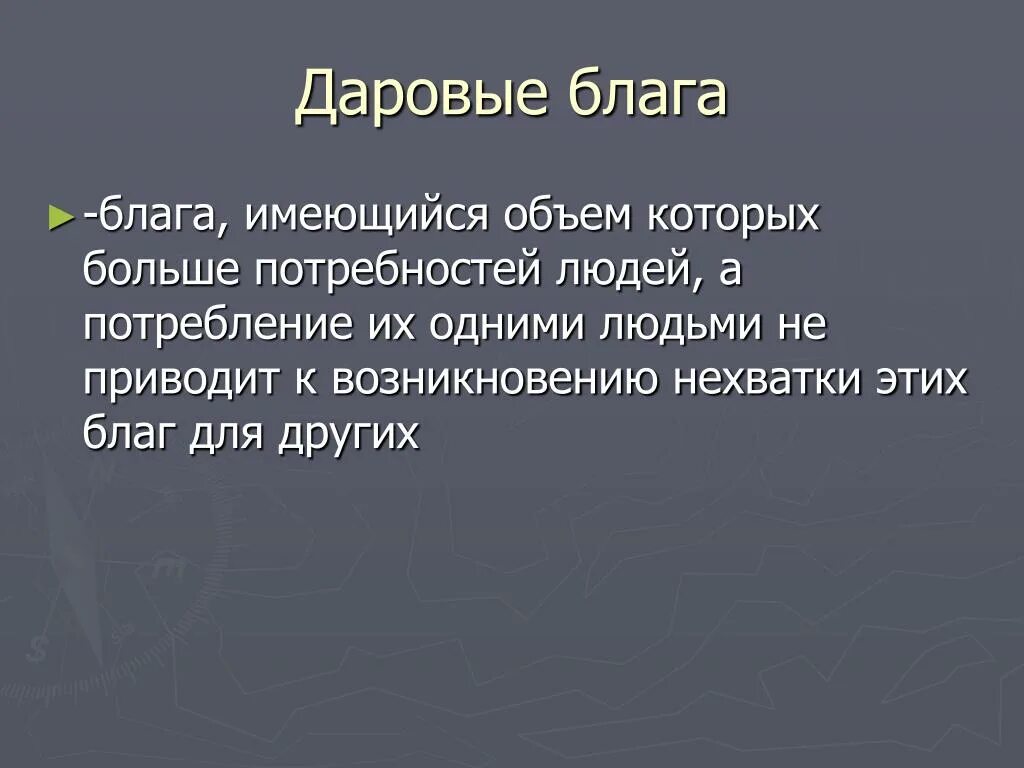 Даровые блага

-блага, имеющийся объем которых больше потребностей людей, а потребление их одними людьми не приводит к возникновению нехватки этих благ для других